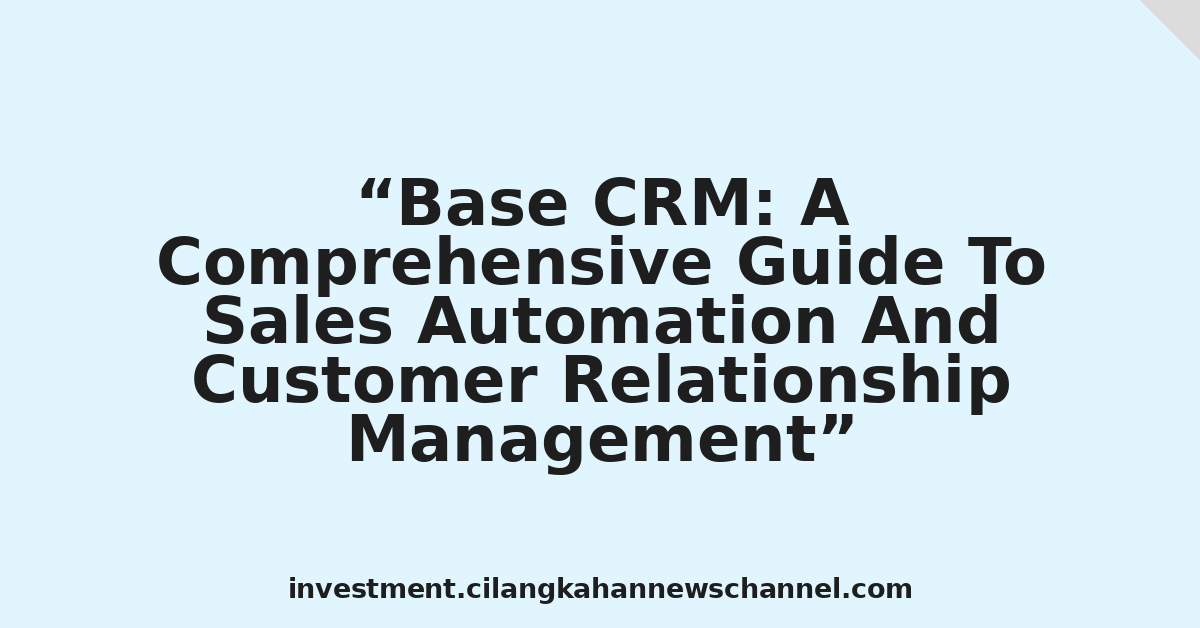 “Base CRM: A Comprehensive Guide To Sales Automation And Customer Relationship Management”

investment.cilangkahannewschannel.com